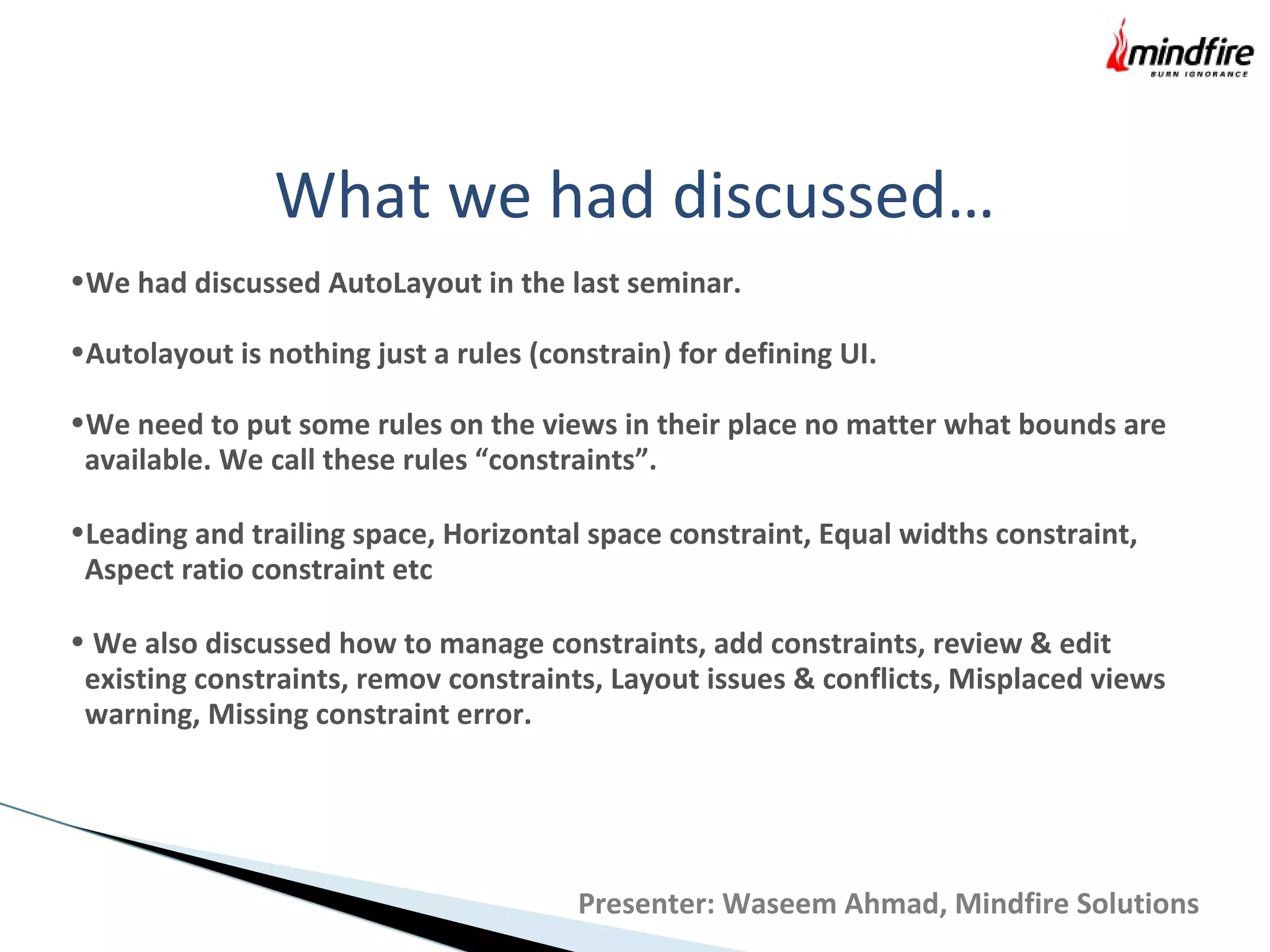 mindfire
BURN IGNORANCE

What we had discussed…

•We had discussed AutoLayout in the last seminar.

•Autolayout is nothing just a rules (constrain) for defining UI.

•We need to put some rules on the views in their place no matter what bounds are available. We call these rules “constraints”.

•Leading and trailing space, Horizontal space constraint, Equal widths constraint, Aspect ratio constraint etc

• We also discussed how to manage constraints, add constraints, review & edit existing constraints, remov constraints, Layout issues & conflicts, Misplaced views warning, Missing constraint error.

Presenter: Waseem Ahmad, Mindfire Solutions